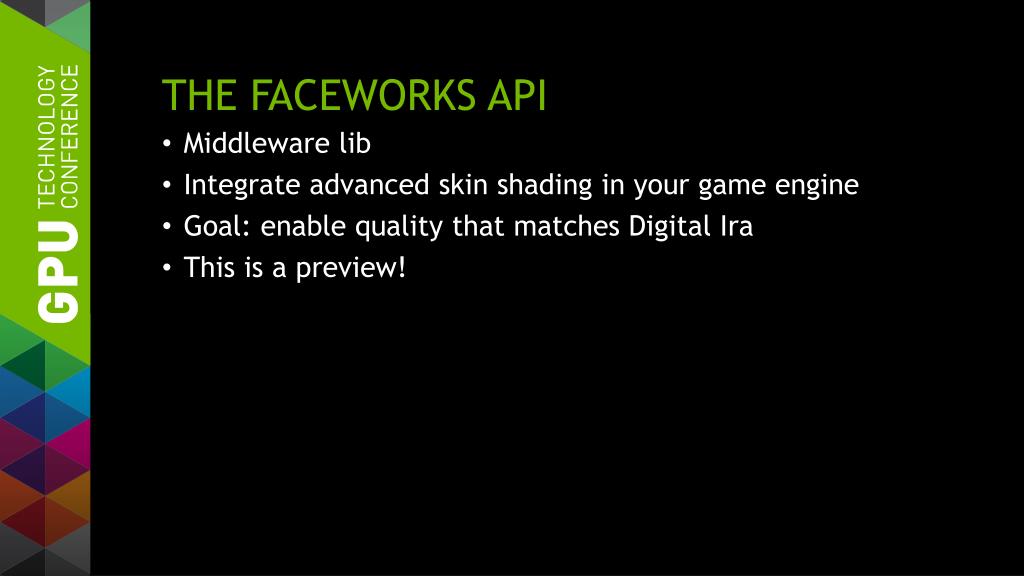 GPU TECHNOLOGY CONFERENCE

THE FACEWORKS API

• Middleware lib
• Integrate advanced skin shading in your game engine
• Goal: enable quality that matches Digital Ira
• This is a preview!